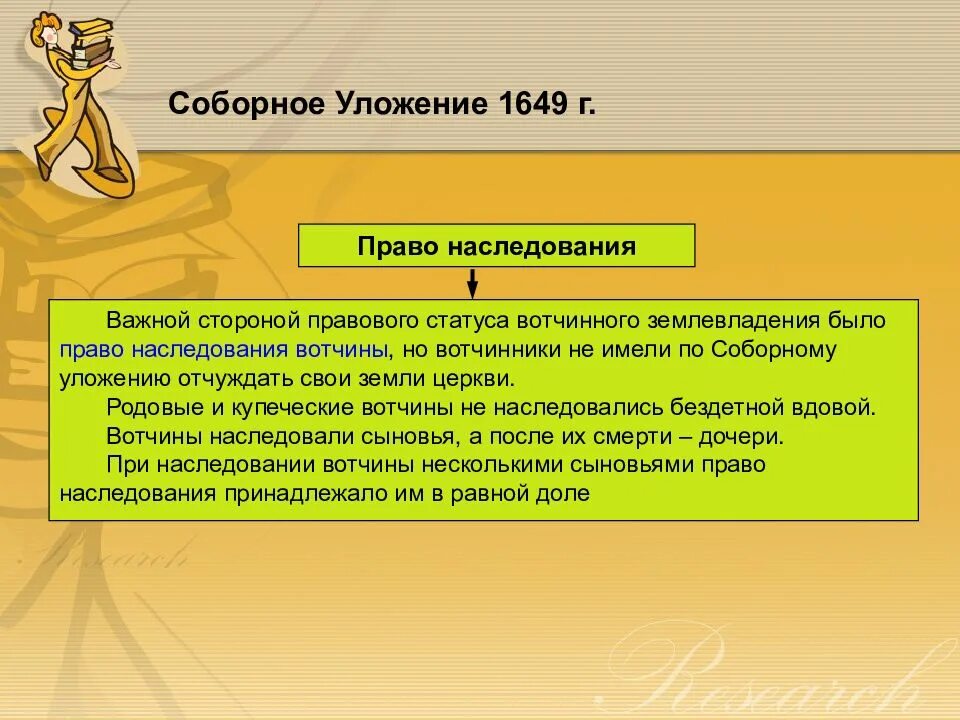 Соборное Уложение 1649 г.

Право наследования

Важной стороной правового статуса вотчинного землевладения было право наследования вотчины, но вотчинники не имели по Соборному уложению отчуждать свои земли церкви.

Родовые и купеческие вотчины не наследовались бездетной вдовой.

Вотчины наследовали сыновья, а после их смерти – дочери.

При наследовании вотчины несколькими сыновьями право наследования принадлежало им в равной доле

Research

Research